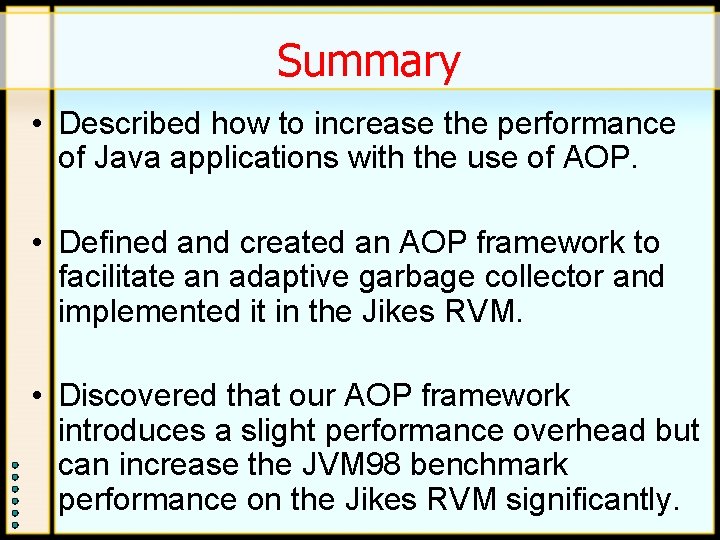 Summary

• Described how to increase the performance of Java applications with the use of AOP.

• Defined and created an AOP framework to facilitate an adaptive garbage collector and implemented it in the Jikes RVM.

• Discovered that our AOP framework introduces a slight performance overhead but can increase the JVM98 benchmark performance on the Jikes RVM significantly.